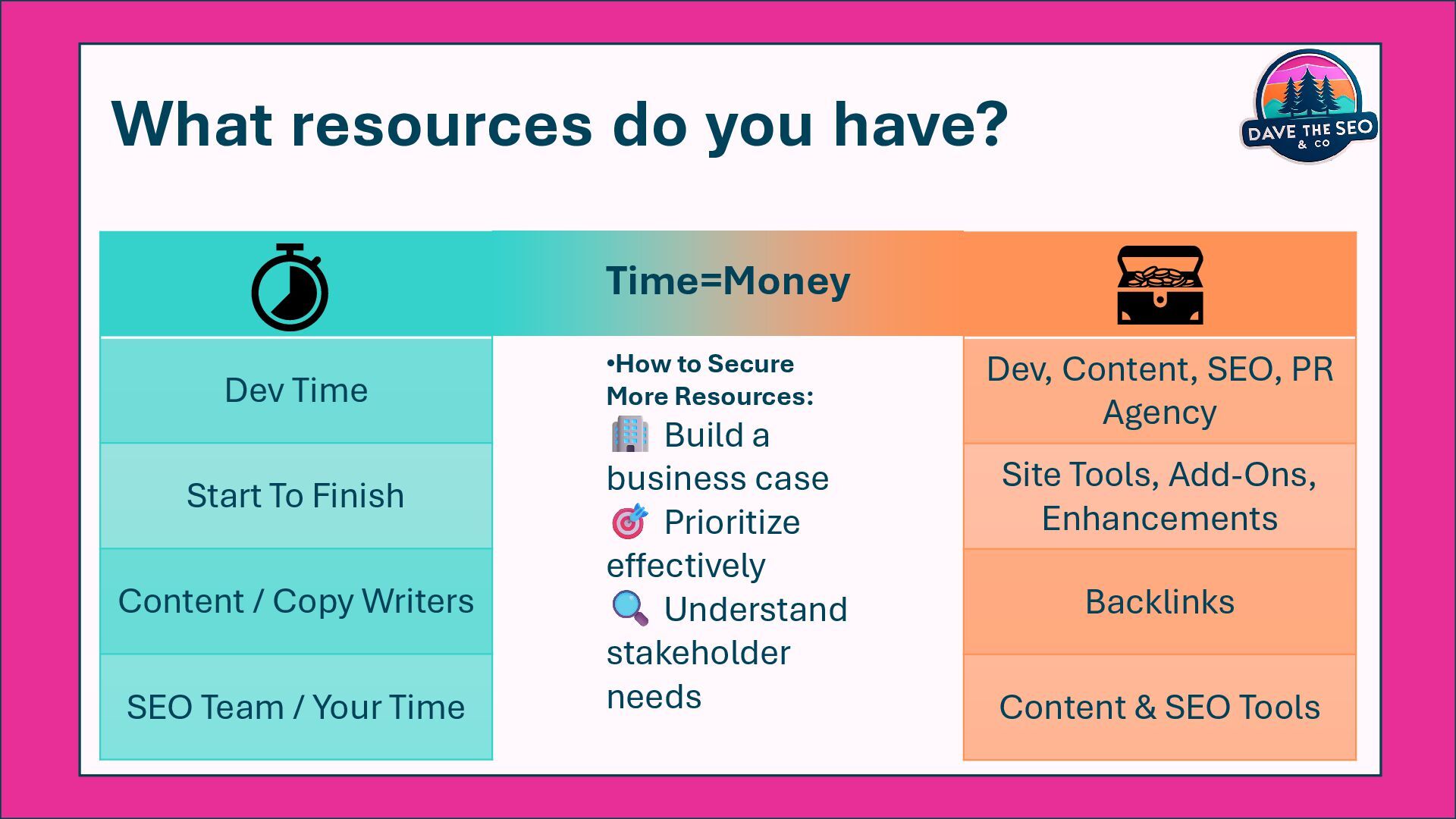 What resources do you have?

DAVE THE SEO & CO

Time=Money

Dev Time

Start To Finish

Content / Copy Writers

SEO Team / Your Time

•How to Secure More Resources:
🏢 Build a business case
🎯 Prioritize effectively
🔍 Understand stakeholder needs

Dev, Content, SEO, PR Agency

Site Tools, Add-Ons, Enhancements

Backlinks

Content & SEO Tools